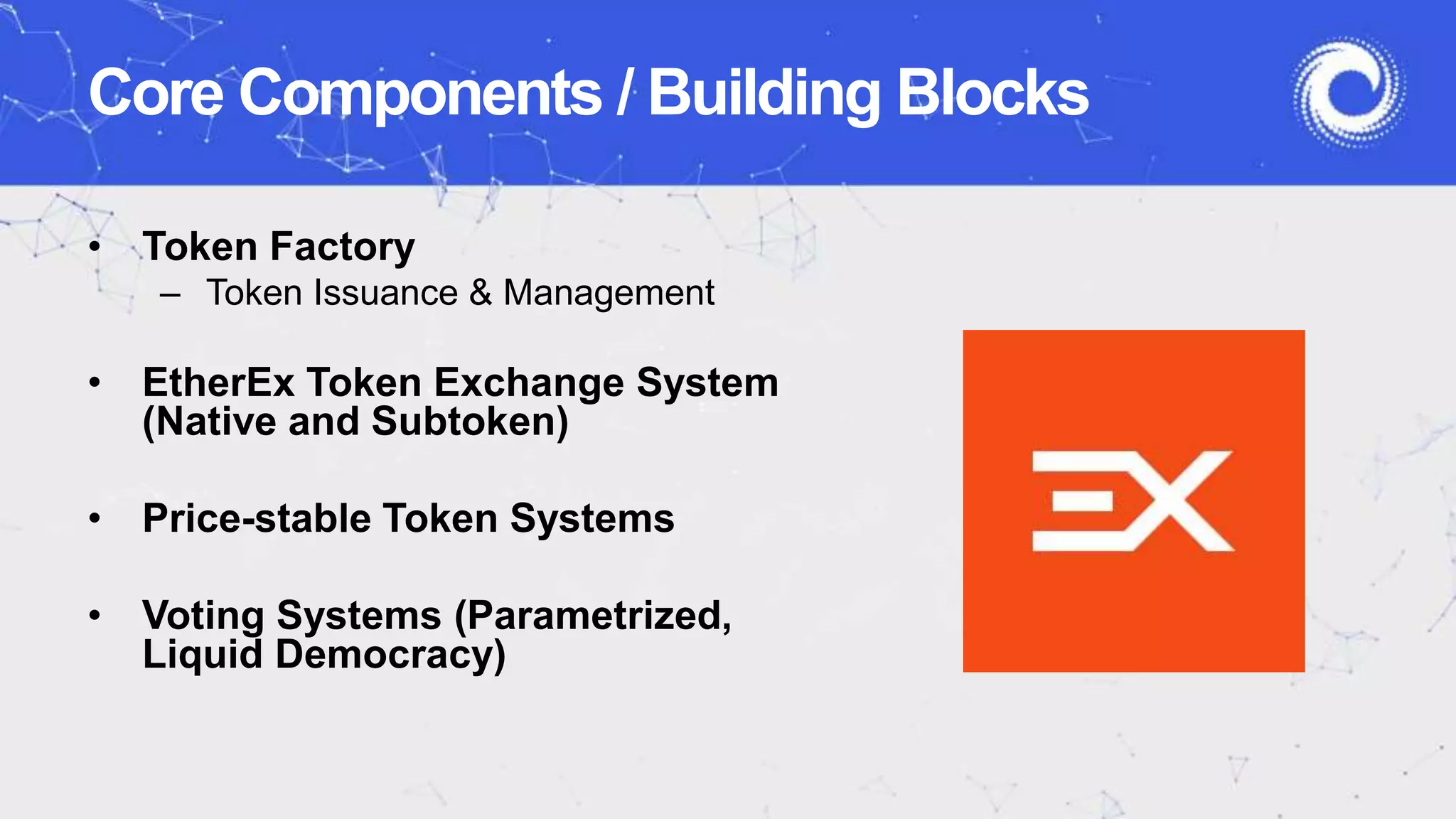 Core Components / Building Blocks

• Token Factory
– Token Issuance & Management

• EtherEx Token Exchange System (Native and Subtoken)

• Price-stable Token Systems

• Voting Systems (Parametrized, Liquid Democracy)

EX